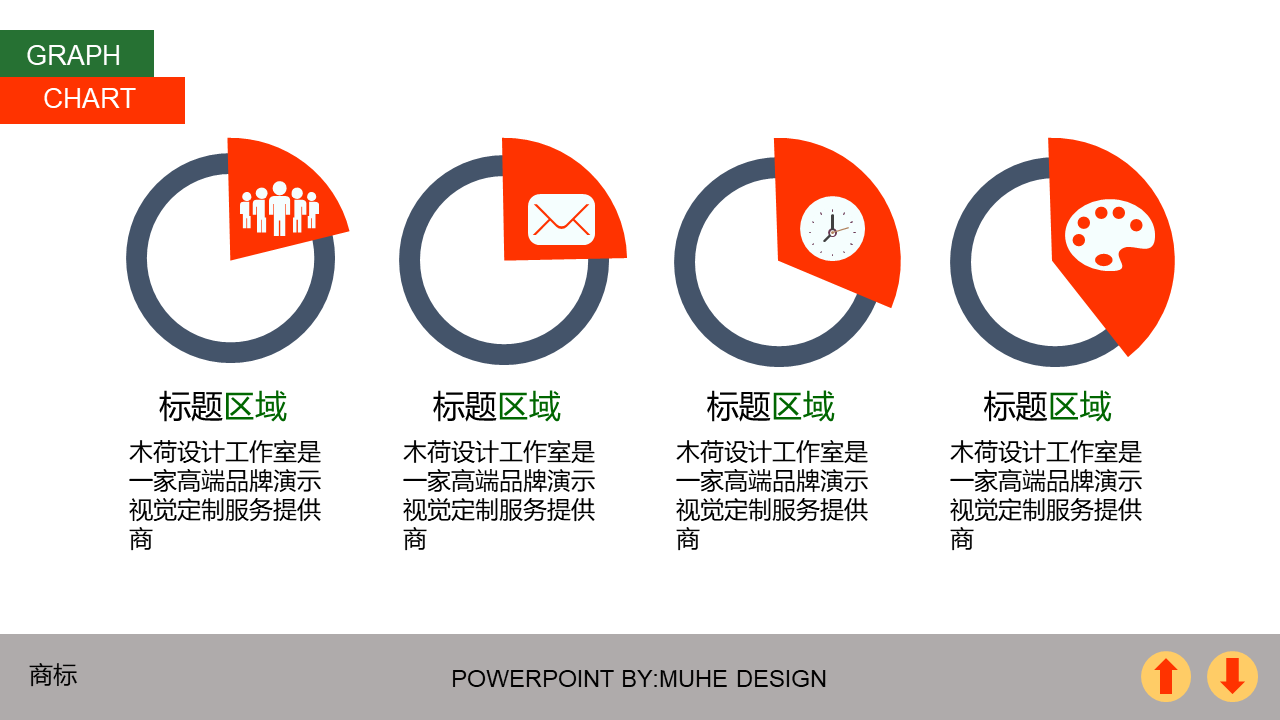 GRAPH
CHART

标题区域
木荷设计工作室是一家高端品牌演示视觉定制服务提供商

标题区域
木荷设计工作室是一家高端品牌演示视觉定制服务提供商

标题区域
木荷设计工作室是一家高端品牌演示视觉定制服务提供商

标题区域
木荷设计工作室是一家高端品牌演示视觉定制服务提供商

商标

POWERPOINT BY:MUHE DESIGN